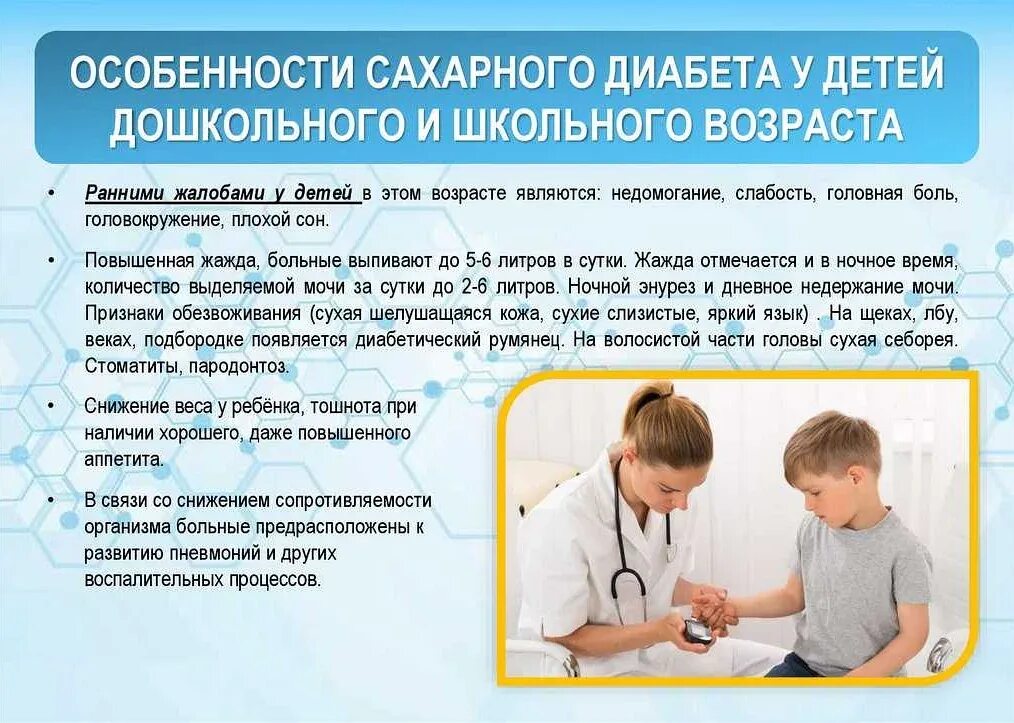 ОСОБЕННОСТИ САХАРНОГО ДИАБЕТА У ДЕТЕЙ ДОШКОЛЬНОГО И ШКОЛЬНОГО ВОЗРАСТА

• Ранними жалобами у детей в этом возрасте являются: недомогание, слабость, головная боль, головокружение, плохой сон.

• Повышенная жажда, больные выпивают до 5-6 литров в сутки. Жажда отмечается и в ночное время, количество выделяемой мочи за сутки до 2-6 литров. Ночной энурез и дневное недержание мочи. Признаки обезвоживания (сухая шелушащаяся кожа, сухие слизистые, яркий язык) . На щеках, лбу, веках, подбородке появляется диабетический румянец. На волосистой части головы сухая себорея. Стоматиты, пародонтоз.

• Снижение веса у ребёнка, тошнота при наличии хорошего, даже повышенного аппетита.

• В связи со снижением сопротивляемости организма больные предрасположены к развитию пневмоний и других воспалительных процессов.